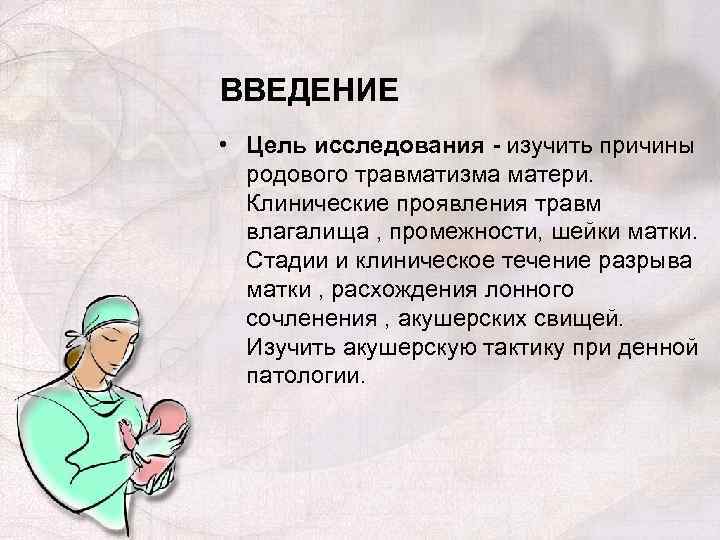 ВВЕДЕНИЕ

• Цель исследования - изучить причины родового травматизма матери. Клинические проявления травм влагалища , промежности, шейки матки. Стадии и клиническое течение разрыва матки , расхождения лонного сочленения , акушерских свищей. Изучить акушерскую тактику при денной патологии.